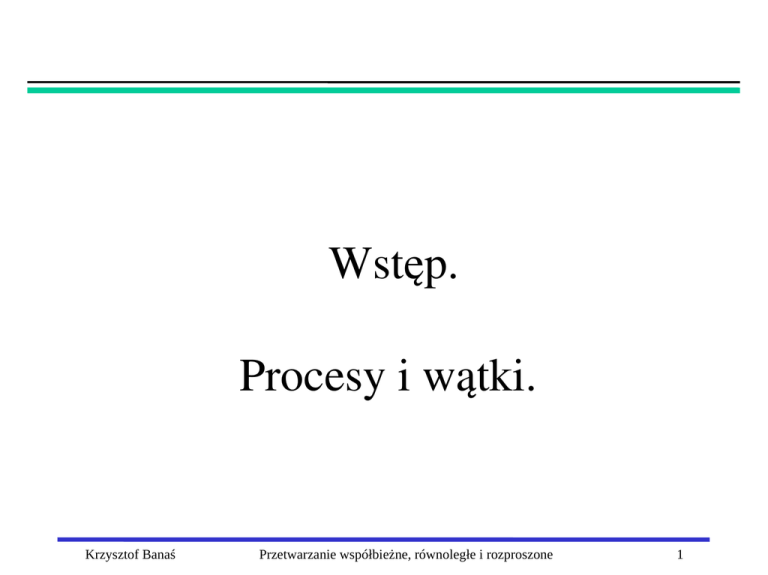 Wstęp.

Procesy i wątki.

Krzysztof Banaś Przetwarzanie współbieżne, równoległe i rozproszone 1